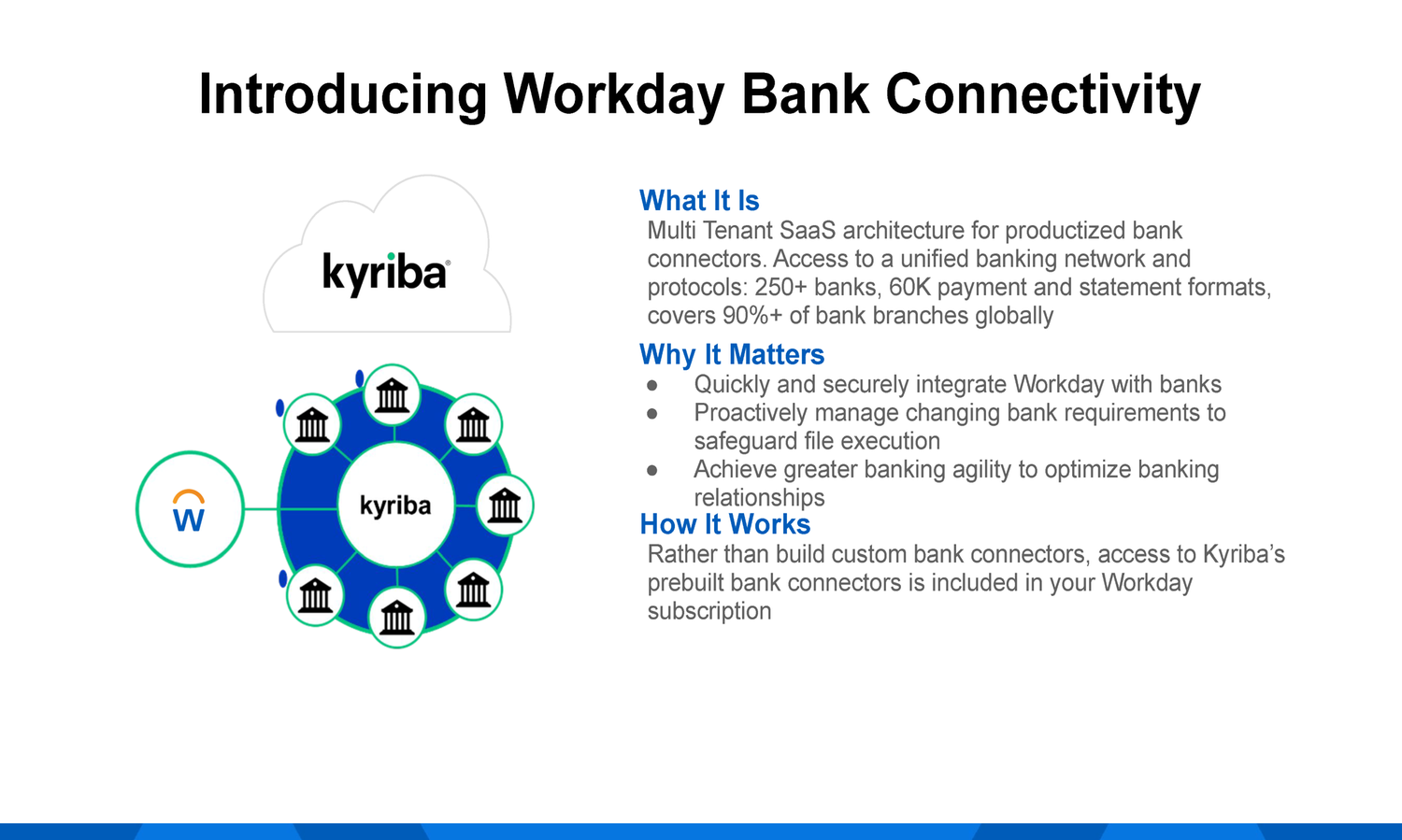 Introducing Workday Bank Connectivity

kyriba

w

kyriba

What It Is
Multi Tenant SaaS architecture for productized bank connectors. Access to a unified banking network and protocols: 250+ banks, 60K payment and statement formats, covers 90%+ of bank branches globally

Why It Matters
● Quickly and securely integrate Workday with banks
● Proactively manage changing bank requirements to safeguard file execution
● Achieve greater banking agility to optimize banking relationships

How It Works
Rather than build custom bank connectors, access to Kyriba's prebuilt bank connectors is included in your Workday subscription